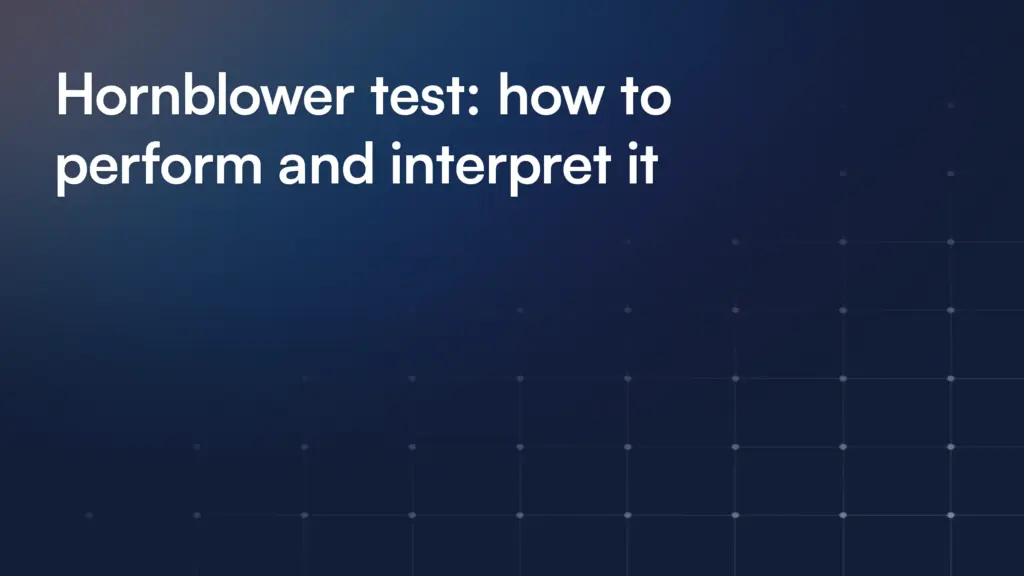 Hornblower test: how to perform and interpret it